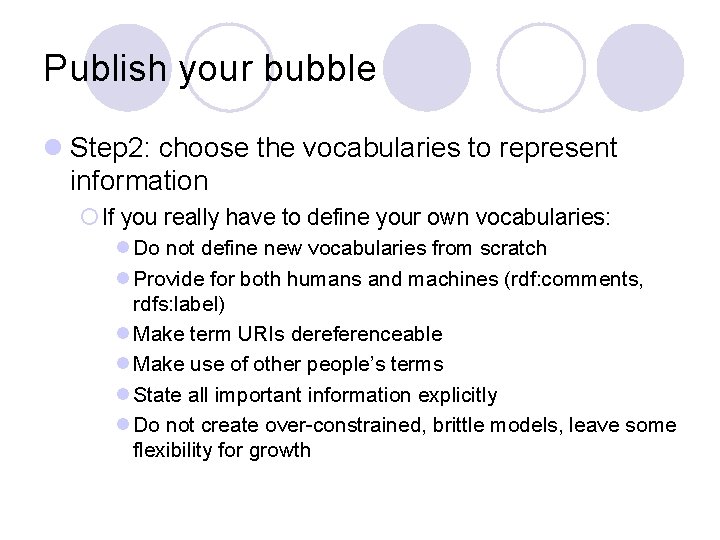 Publish your bubble

Step2: choose the vocabularies to represent information

If you really have to define your own vocabularies:

Do not define new vocabularies from scratch

Provide for both humans and machines (rdf:comments, rdfs:label)

Make term URIs dereferenceable

Make use of other people's terms

State all important information explicitly

Do not create over-constrained, brittle models, leave some flexibility for growth